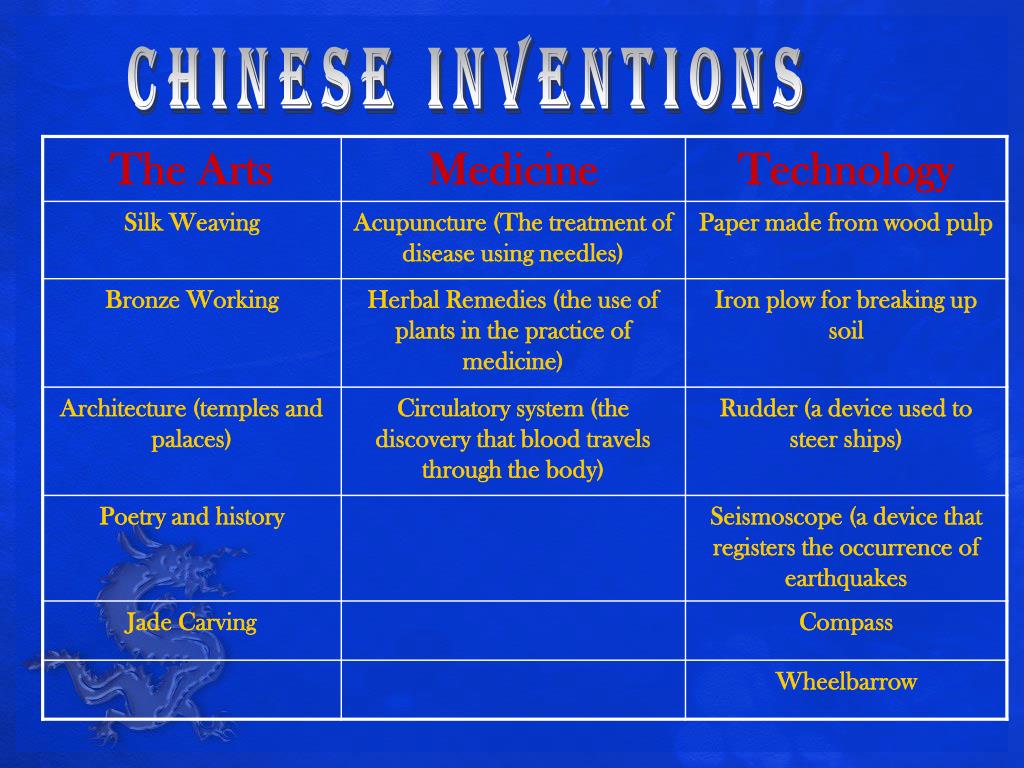 CHINESE INVENTIONS

| The Arts | Medicine | Technology |
|---|---|---|
| Silk Weaving | Acupuncture (The treatment of disease using needles) | Paper made from wood pulp |
| Bronze Working | Herbal Remedies (the use of plants in the practice of medicine) | Iron plow for breaking up soil |
| Architecture (temples and palaces) | Circulatory system (the discovery that blood travels through the body) | Rudder (a device used to steer ships) |
| Poetry and history | | Seismoscope (a device that registers the occurrence of earthquakes |
| Jade Carving | | Compass |
| | | Wheelbarrow |